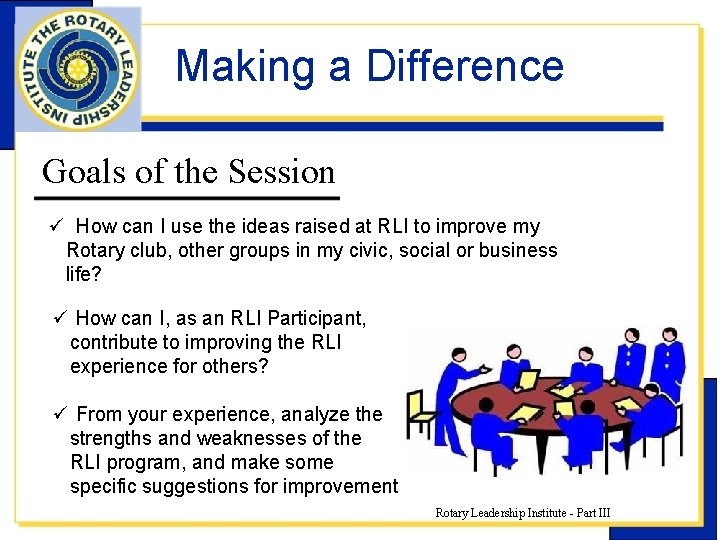 THE ROTARY LEADERSHIP INSTITUTE

Making a Difference

Goals of the Session

✓ How can I use the ideas raised at RLI to improve my Rotary club, other groups in my civic, social or business life?

✓ How can I, as an RLI Participant, contribute to improving the RLI experience for others?

✓ From your experience, analyze the strengths and weaknesses of the RLI program, and make some specific suggestions for improvement

Rotary Leadership Institute - Part III